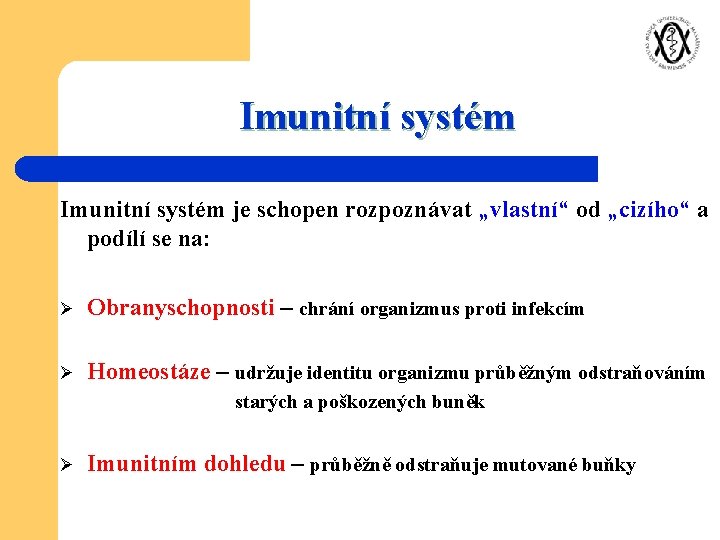 Imunitní systém

Imunitní systém je schopen rozpoznávat „vlastní“ od „cizího“ a podílí se na:

➢ Obranyschopnosti – chrání organizmus proti infekcím

➢ Homeostáze – udržuje identitu organizmu průběžným odstraňováním starých a poškozených buněk

➢ Imunitním dohledu – průběžně odstraňuje mutované buňky